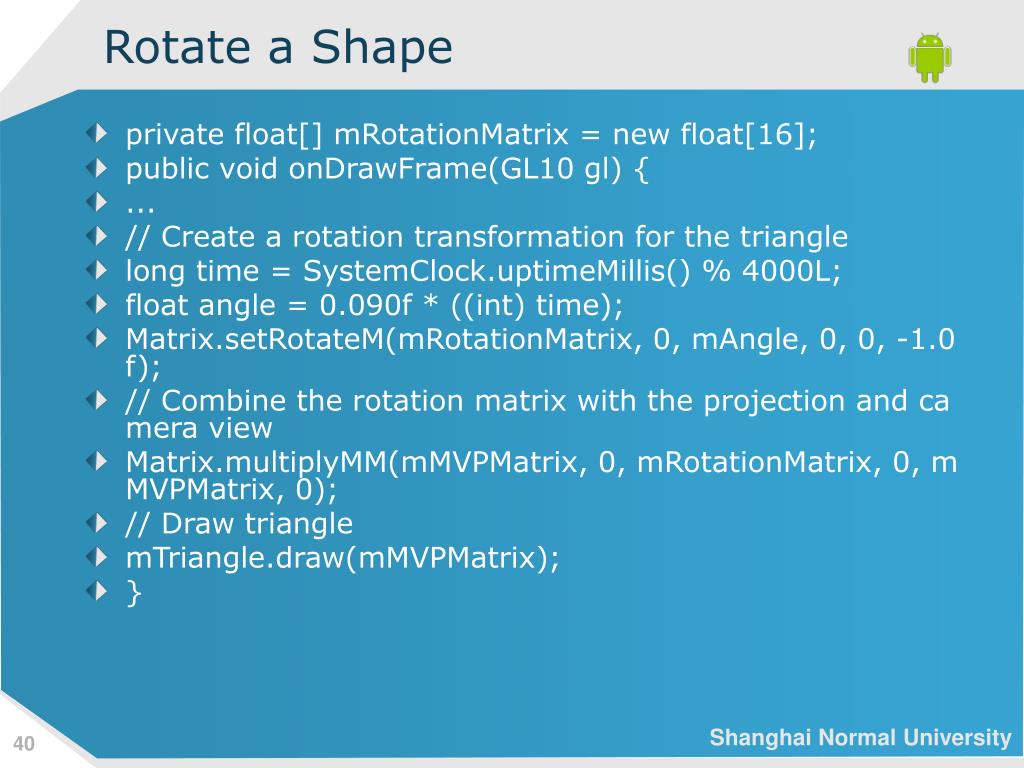 Rotate a Shape

private float[] mRotationMatrix = new float[16];

public void onDrawFrame(GL10 gl) {

...

// Create a rotation transformation for the triangle

long time = SystemClock.uptimeMillis() % 4000L;

float angle = 0.090f * ((int) time);

Matrix.setRotateM(mRotationMatrix, 0, mAngle, 0, 0, -1.0 f);

// Combine the rotation matrix with the projection and ca mera view

Matrix.multiplyMM(mMVPMatrix, 0, mRotationMatrix, 0, m MVPMatrix, 0);

// Draw triangle

mTriangle.draw(mMVPMatrix);

}

40

Shanghai Normal University